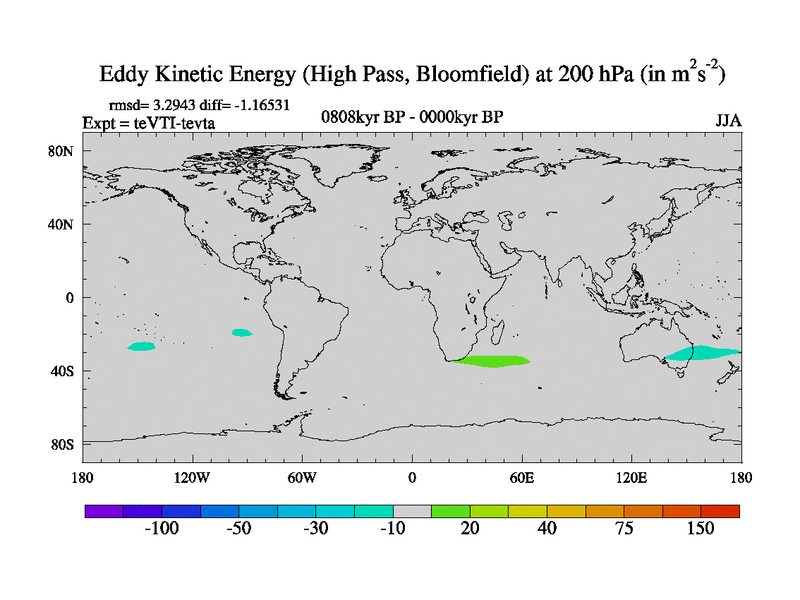 Eddy Kinetic Energy (High Pass, Bloomfield) at 200 hPa (in $m^2s^{-2}$)

rmsd= 3.2943 diff= -1.16531
Expt = teVTI-tevta
0808kyr BP - 0000kyr BP
JJA

80N
40N
0
40S
80S

180
120W
60W
0
60E
120E
180

-100
-50
-30
-10
20
40
75
150